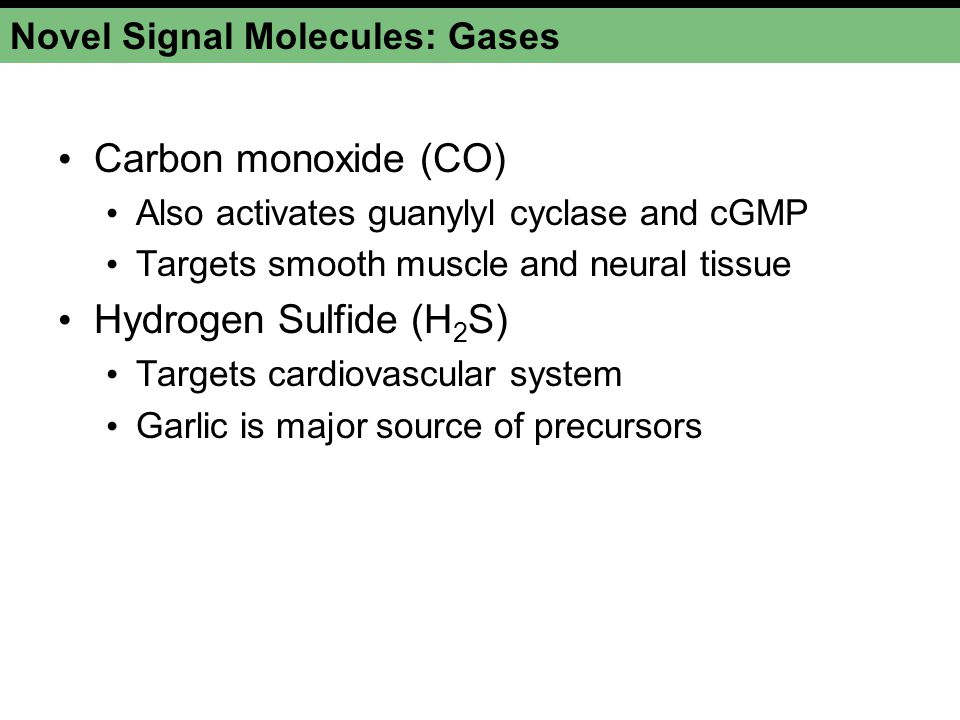 Novel Signal Molecules: Gases

• Carbon monoxide (CO)
  • Also activates guanylyl cyclase and cGMP
  • Targets smooth muscle and neural tissue
• Hydrogen Sulfide ($H_2S$)
  • Targets cardiovascular system
  • Garlic is major source of precursors